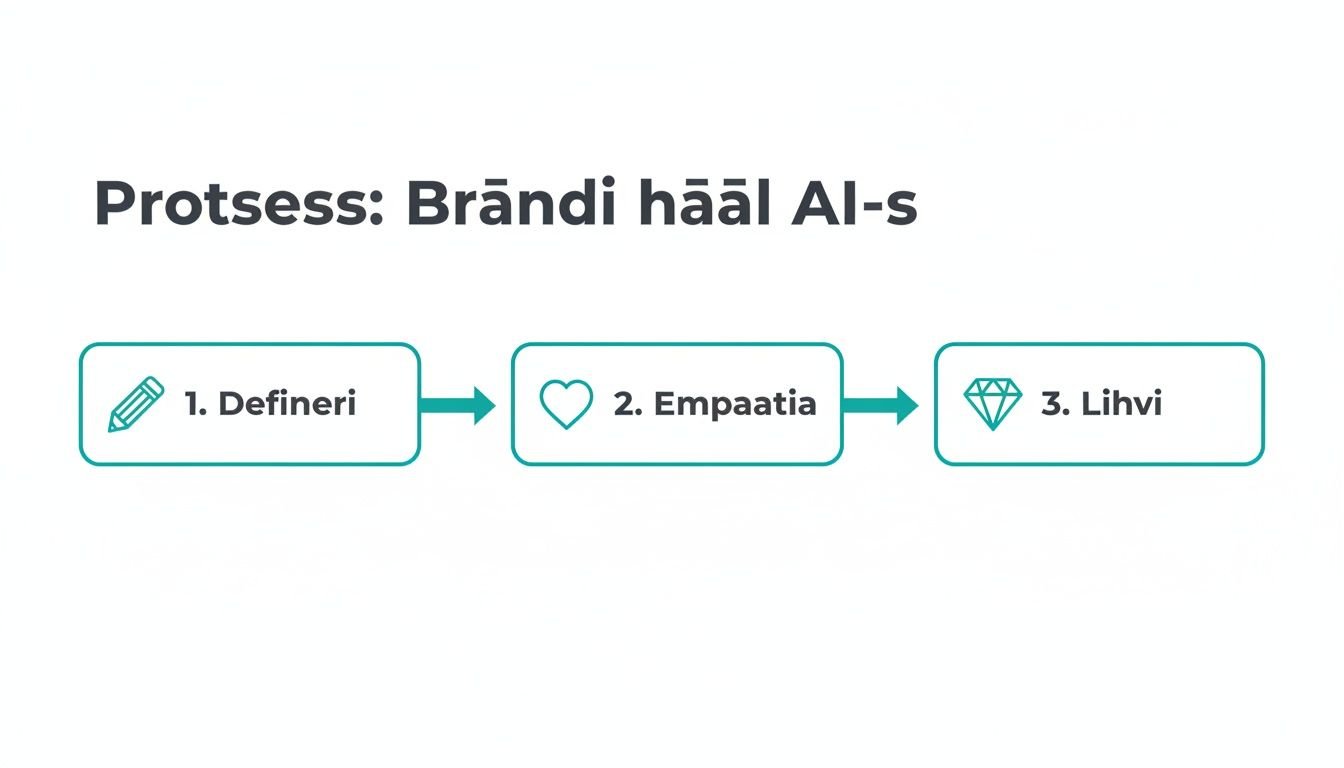 Protsess: Brāndi hāāl AI-s

1. Defineri

2. Empaatia

3. Lihvi